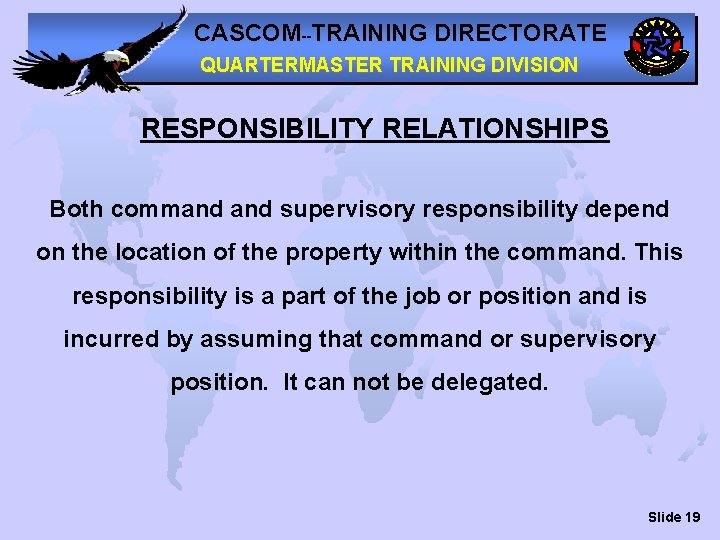 CASCOM--TRAINING DIRECTORATE
QUARTERMASTER TRAINING DIVISION

RESPONSIBILITY RELATIONSHIPS

Both command and supervisory responsibility depend on the location of the property within the command. This responsibility is a part of the job or position and is incurred by assuming that command or supervisory position. It can not be delegated.

Slide 19